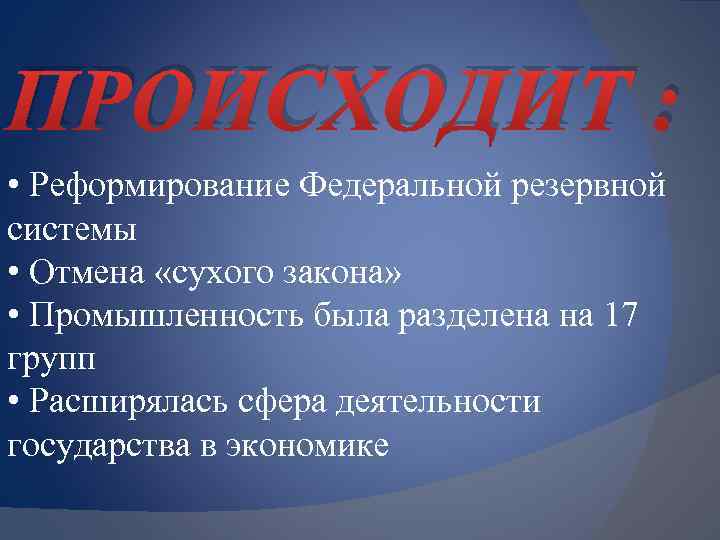 ПРОИСХОДИТ :

• Реформирование Федеральной резервной системы
• Отмена «сухого закона»
• Промышленность была разделена на 17 групп
• Расширялась сфера деятельности государства в экономике